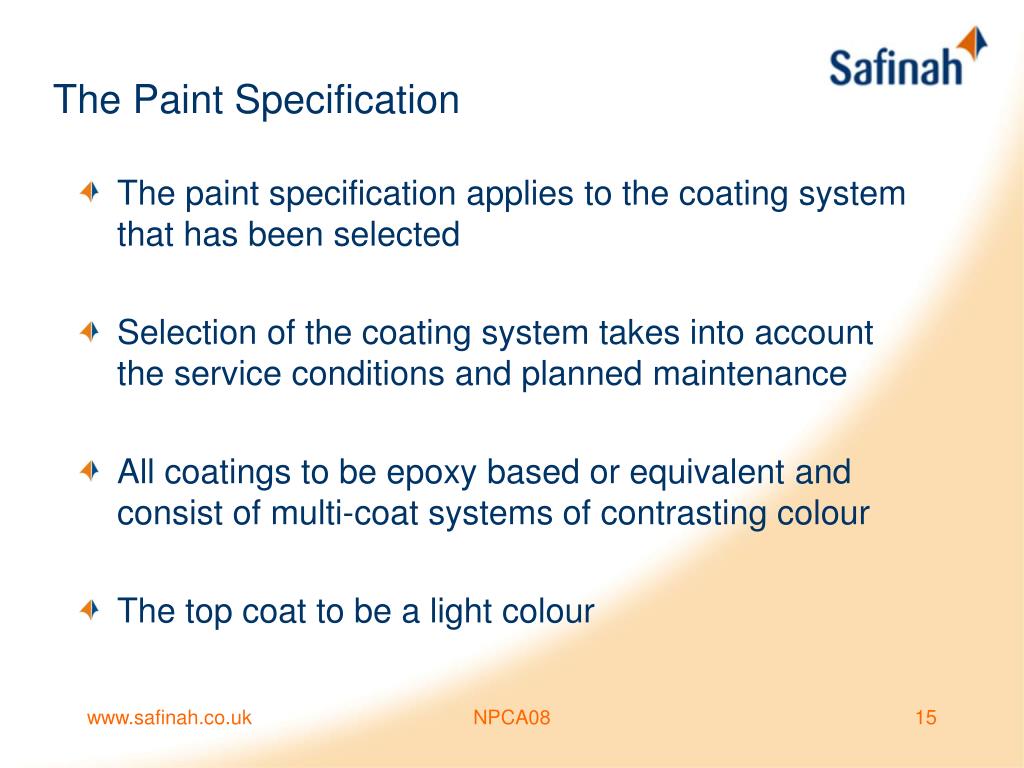 Safinah

The Paint Specification

The paint specification applies to the coating system that has been selected

Selection of the coating system takes into account the service conditions and planned maintenance

All coatings to be epoxy based or equivalent and consist of multi-coat systems of contrasting colour

The top coat to be a light colour

www.safinah.co.uk

NPCA08

15